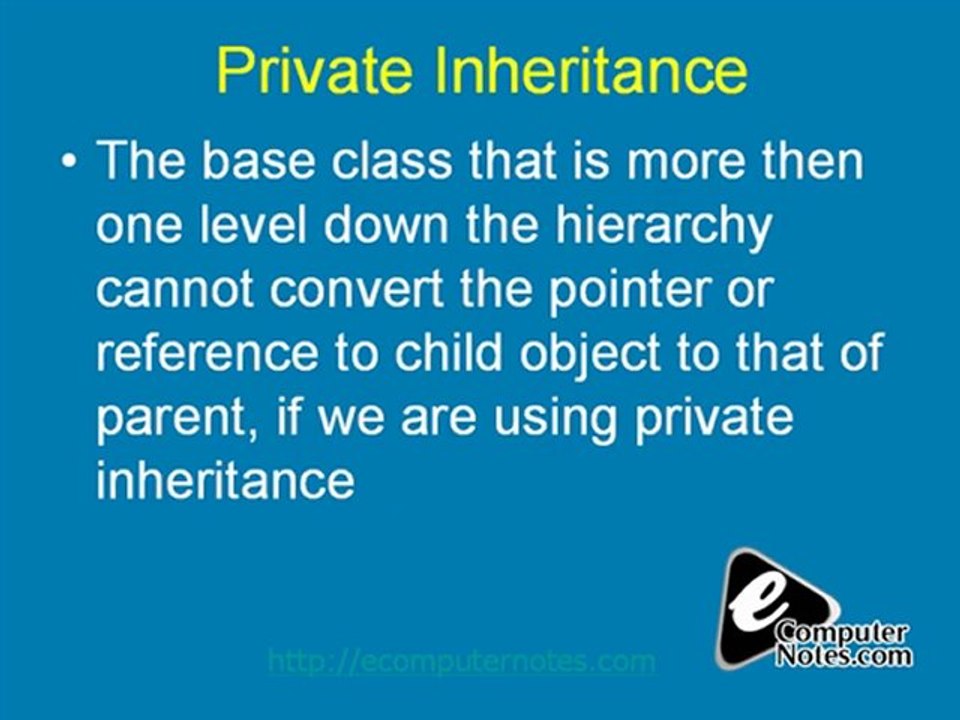 Private Inheritance

• The base class that is more then one level down the hierarchy cannot convert the pointer or reference to child object to that of parent, if we are using private inheritance

http://ecomputernotes.com

e Computer Notes.com